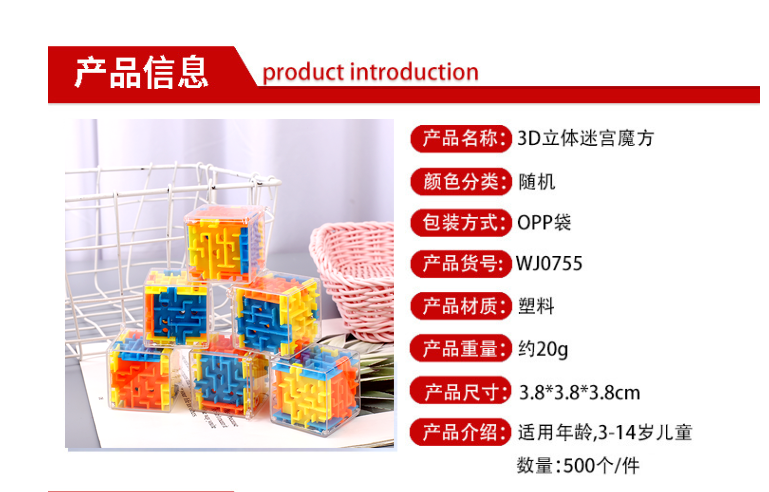 产品信息 product introduction

产品名称: 3D立体迷宫魔方

颜色分类: 随机

包装方式: OPP袋

产品货号: WJ0755

产品材质: 塑料

产品重量: 约20g

产品尺寸: 3.8*3.8*3.8cm

产品介绍: 适用年龄,3-14岁儿童

数量:500个/件